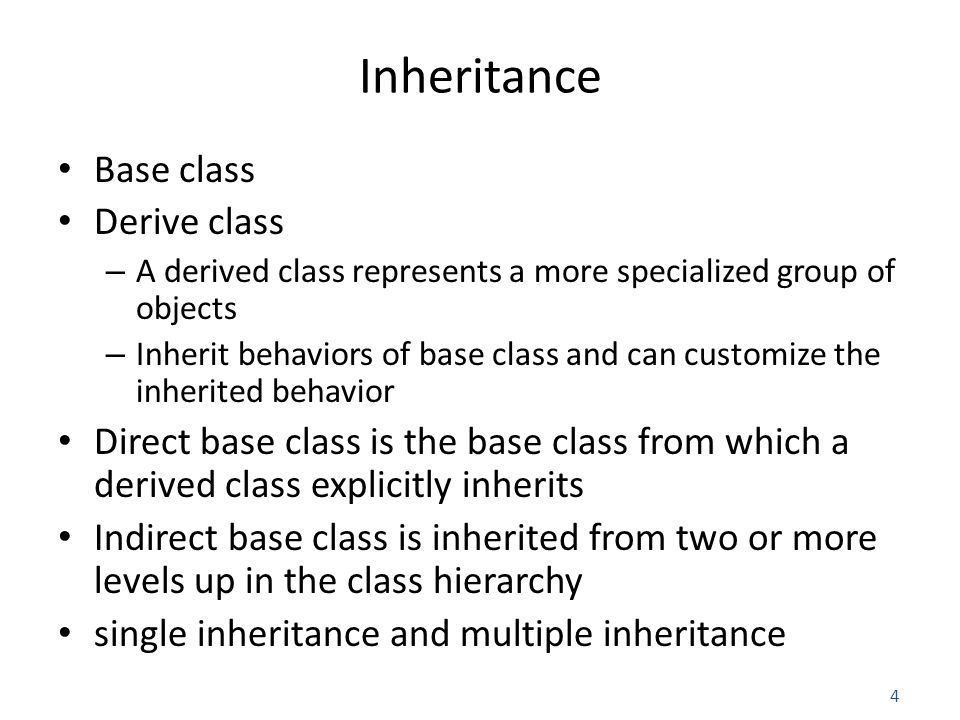 Inheritance

• Base class
• Derive class
  – A derived class represents a more specialized group of objects
  – Inherit behaviors of base class and can customize the inherited behavior
• Direct base class is the base class from which a derived class explicitly inherits
• Indirect base class is inherited from two or more levels up in the class hierarchy
• single inheritance and multiple inheritance

4